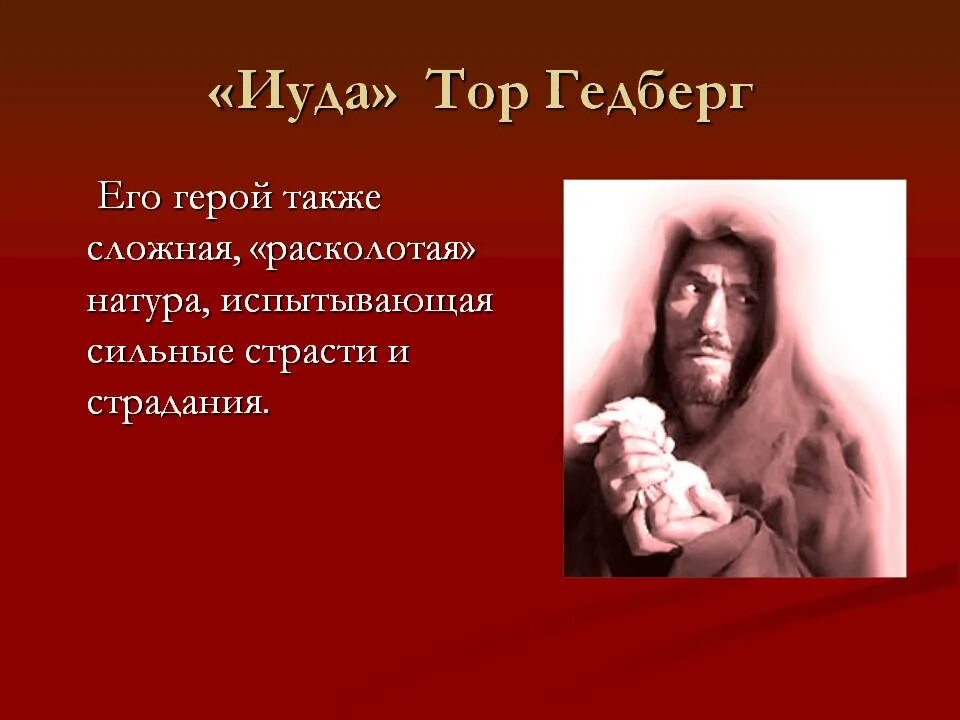 «Иуда» Тор Гедберг

Его герой также сложная, «расколотая» натура, испытывающая сильные страсти и страдания.